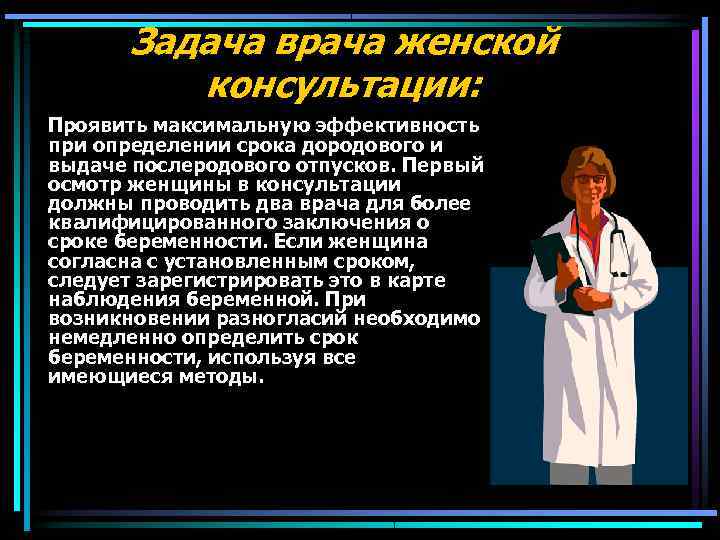 Задача врача женской консультации:

Проявить максимальную эффективность при определении срока дородового и выдаче послеродового отпусков. Первый осмотр женщины в консультации должны проводить два врача для более квалифицированного заключения о сроке беременности. Если женщина согласна с установленным сроком, следует зарегистрировать это в карте наблюдения беременной. При возникновении разногласий необходимо немедленно определить срок беременности, используя все имеющиеся методы.